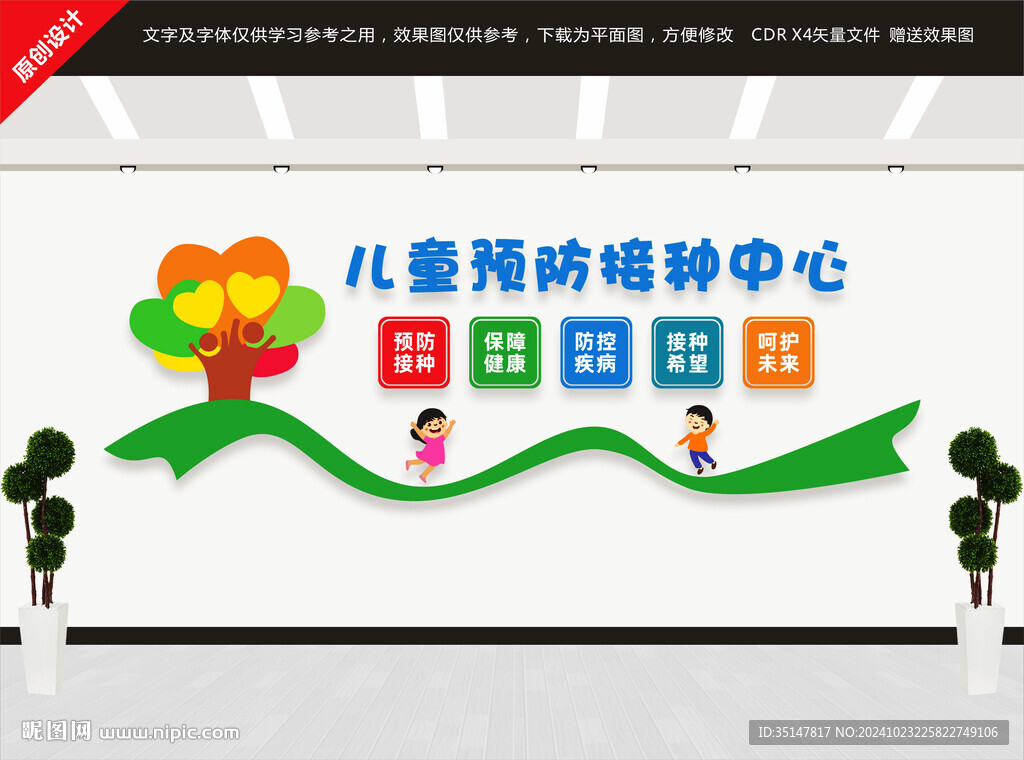 原创设计

文字及字体仅供学习参考之用，效果图仅供参考，下载为平面图，方便修改 CDR X4矢量文件 赠送效果图

儿童预防接种中心

预防接种

保障健康

防控疾病

接种希望

呵护未来

昵图网 www.nipic.com

ID:35147817 NO:20241023225822749106